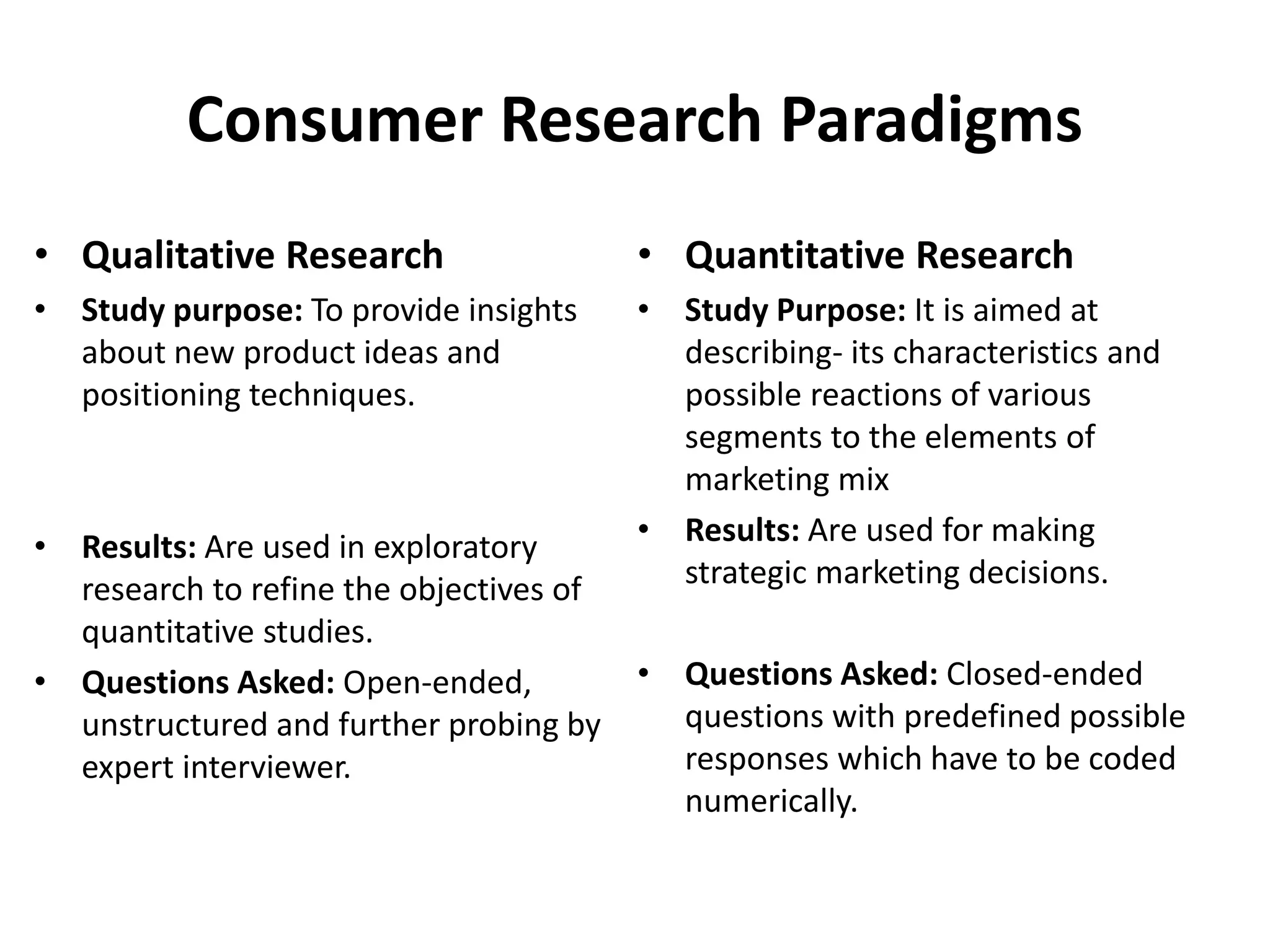 Consumer Research Paradigms

• Qualitative Research
• Study purpose: To provide insights about new product ideas and positioning techniques.

• Results: Are used in exploratory research to refine the objectives of quantitative studies.
• Questions Asked: Open-ended, unstructured and further probing by expert interviewer.

• Quantitative Research
• Study Purpose: It is aimed at describing- its characteristics and possible reactions of various segments to the elements of marketing mix
• Results: Are used for making strategic marketing decisions.

• Questions Asked: Closed-ended questions with predefined possible responses which have to be coded numerically.